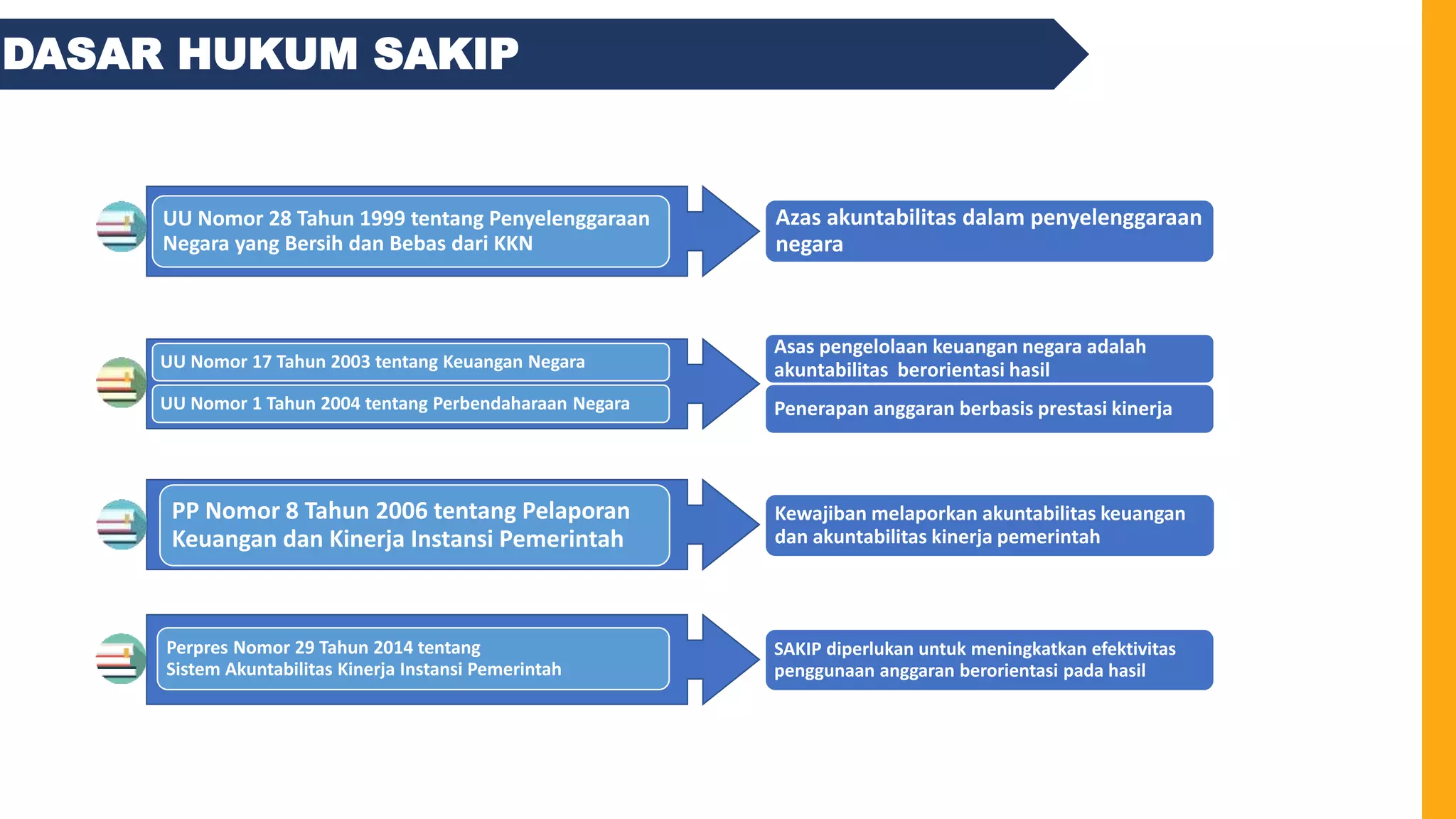 DASAR HUKUM SAKIP

UU Nomor 28 Tahun 1999 tentang Penyelenggaraan Negara yang Bersih dan Bebas dari KKN

Azas akuntabilitas dalam penyelenggaraan negara

UU Nomor 17 Tahun 2003 tentang Keuangan Negara

UU Nomor 1 Tahun 2004 tentang Perbendaharaan Negara

Asas pengelolaan keuangan negara adalah akuntabilitas berorientasi hasil

Penerapan anggaran berbasis prestasi kinerja

PP Nomor 8 Tahun 2006 tentang Pelaporan Keuangan dan Kinerja Instansi Pemerintah

Kewajiban melaporkan akuntabilitas keuangan dan akuntabilitas kinerja pemerintah

Perpres Nomor 29 Tahun 2014 tentang Sistem Akuntabilitas Kinerja Instansi Pemerintah

SAKIP diperlukan untuk meningkatkan efektivitas penggunaan anggaran berorientasi pada hasil